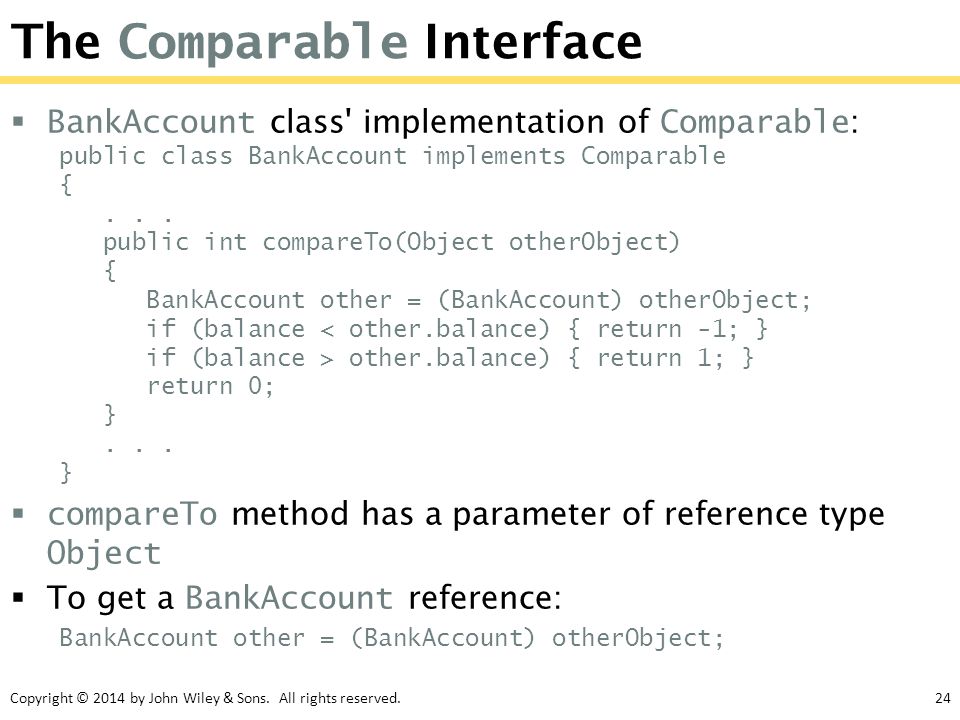 The Comparable Interface

▪ BankAccount class' implementation of Comparable:

public class BankAccount implements Comparable
{
   . . .
   public int compareTo(Object otherObject)
   {
      BankAccount other = (BankAccount) otherObject;
      if (balance < other.balance) { return -1; }
      if (balance > other.balance) { return 1; }
      return 0;
   }
   . . .
}

▪ compareTo method has a parameter of reference type Object

▪ To get a BankAccount reference:

BankAccount other = (BankAccount) otherObject;

Copyright © 2014 by John Wiley & Sons. All rights reserved.

24